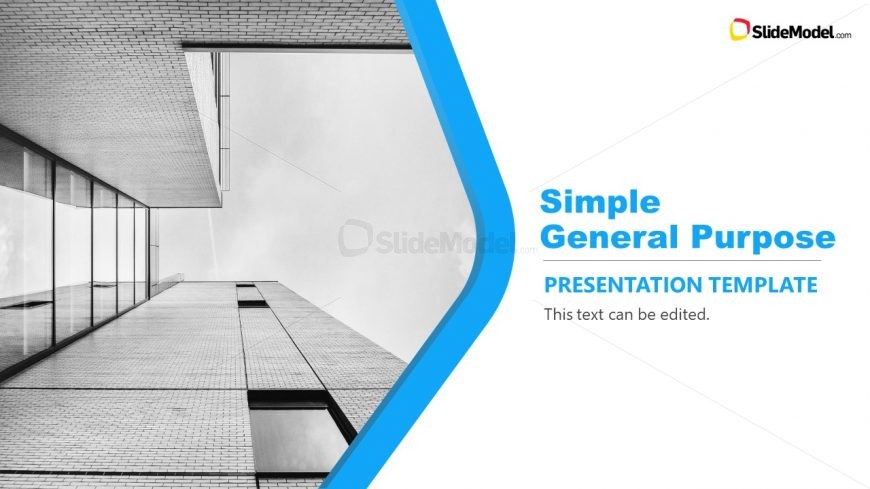 SlideModel.com

SlideModel.com

Simple
General Purpose

PRESENTATION TEMPLATE

This text can be edited.